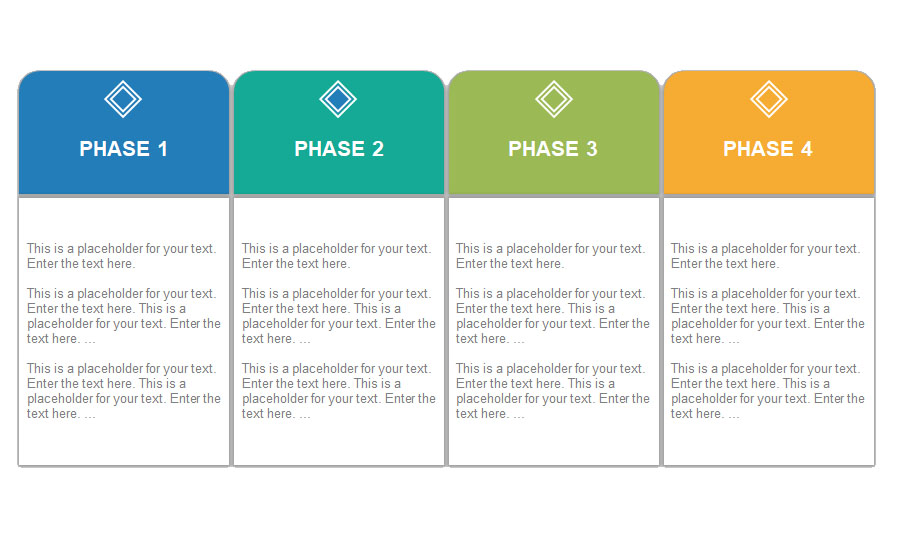 PHASE 1

This is a placeholder for your text. Enter the text here.

This is a placeholder for your text. Enter the text here. This is a placeholder for your text. Enter the text here. …

This is a placeholder for your text. Enter the text here. This is a placeholder for your text. Enter the text here. …

PHASE 2

This is a placeholder for your text. Enter the text here.

This is a placeholder for your text. Enter the text here. This is a placeholder for your text. Enter the text here. …

This is a placeholder for your text. Enter the text here. This is a placeholder for your text. Enter the text here. …

PHASE 3

This is a placeholder for your text. Enter the text here.

This is a placeholder for your text. Enter the text here. This is a placeholder for your text. Enter the text here. …

This is a placeholder for your text. Enter the text here. This is a placeholder for your text. Enter the text here. …

PHASE 4

This is a placeholder for your text. Enter the text here.

This is a placeholder for your text. Enter the text here. This is a placeholder for your text. Enter the text here. …

This is a placeholder for your text. Enter the text here. This is a placeholder for your text. Enter the text here. …